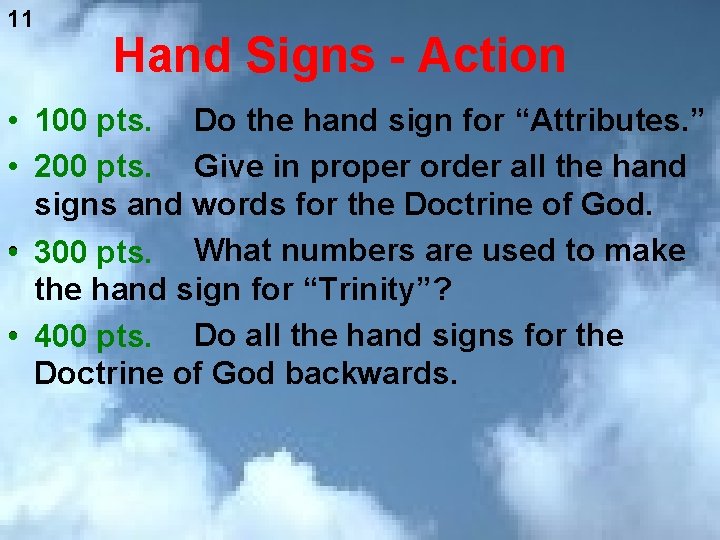 11

Hand Signs - Action

• 100 pts. Do the hand sign for “Attributes.”
• 200 pts. Give in proper order all the hand signs and words for the Doctrine of God.
• 300 pts. What numbers are used to make the hand sign for “Trinity”?
• 400 pts. Do all the hand signs for the Doctrine of God backwards.